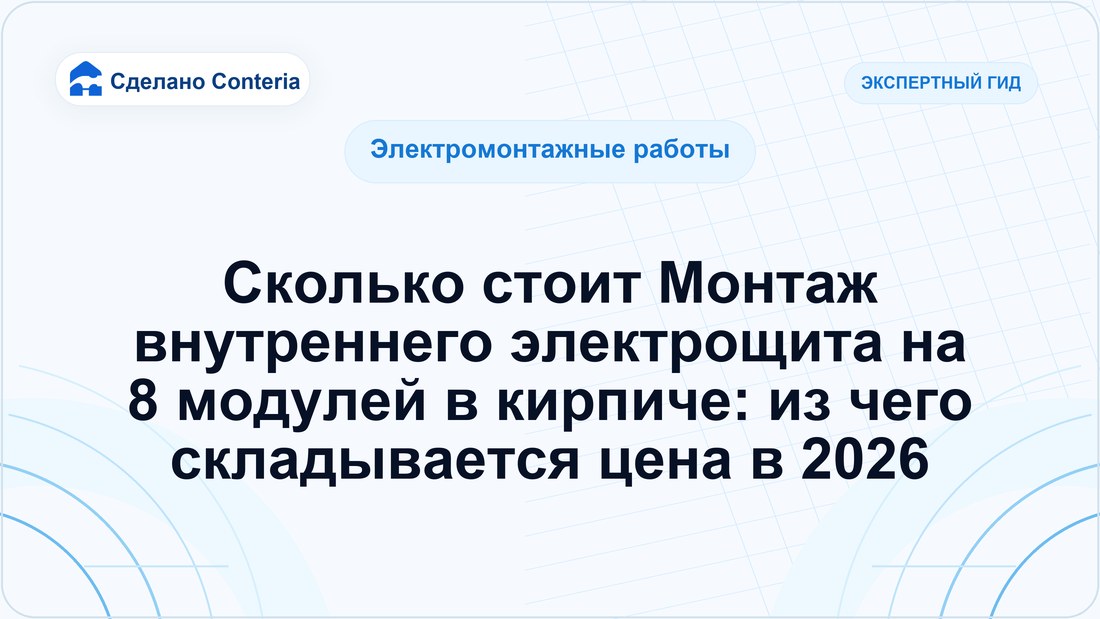 Сделано Conteria

ЭКСПЕРТНЫЙ ГИД

Электромонтажные работы

Сколько стоит Монтаж внутреннего электрощита на 8 модулей в кирпиче: из чего складывается цена в 2026